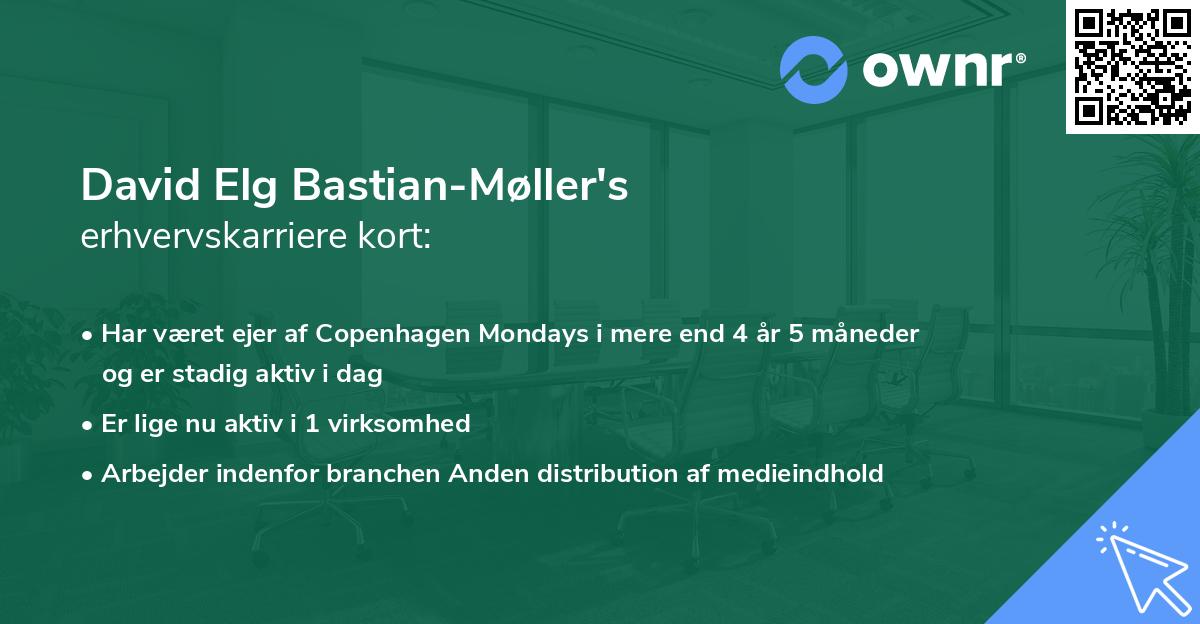 ownr®

David Elg Bastian-Møller's
erhvervskarriere kort:

• Har været ejer af Copenhagen Mondays i mere end 4 år 5 måneder og er stadig aktiv i dag
• Er lige nu aktiv i 1 virksomhed
• Arbejder indenfor branchen Anden distribution af medieindhold